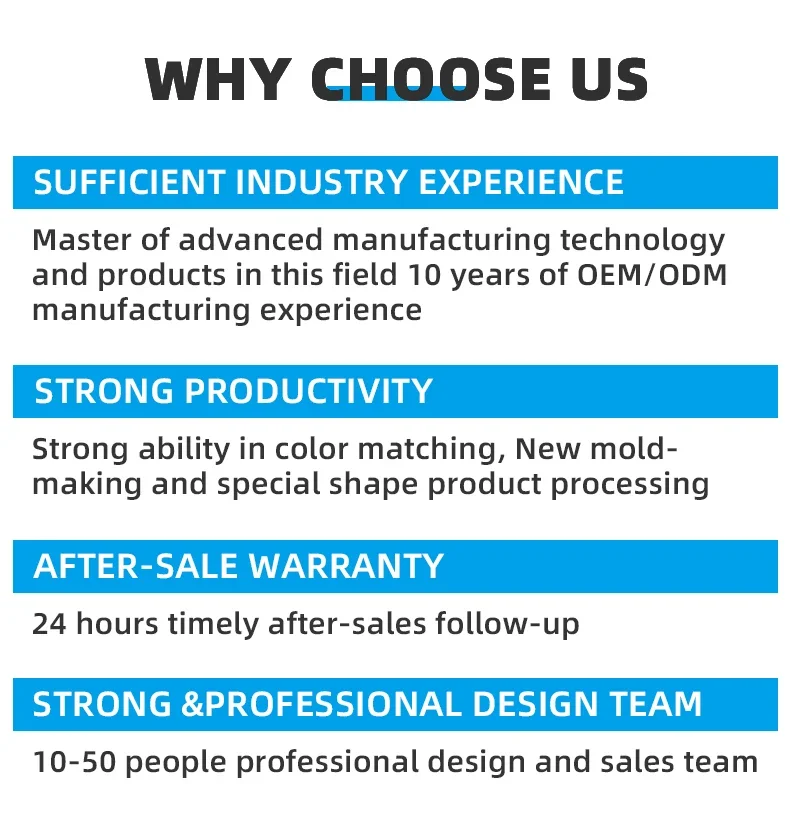 WHY CHOOSE US

SUFFICIENT INDUSTRY EXPERIENCE

Master of advanced manufacturing technology and products in this field 10 years of OEM/ODM manufacturing experience

STRONG PRODUCTIVITY

Strong ability in color matching, New mold-making and special shape product processing

AFTER-SALE WARRANTY

24 hours timely after-sales follow-up

STRONG &PROFESSIONAL DESIGN TEAM

10-50 people professional design and sales team